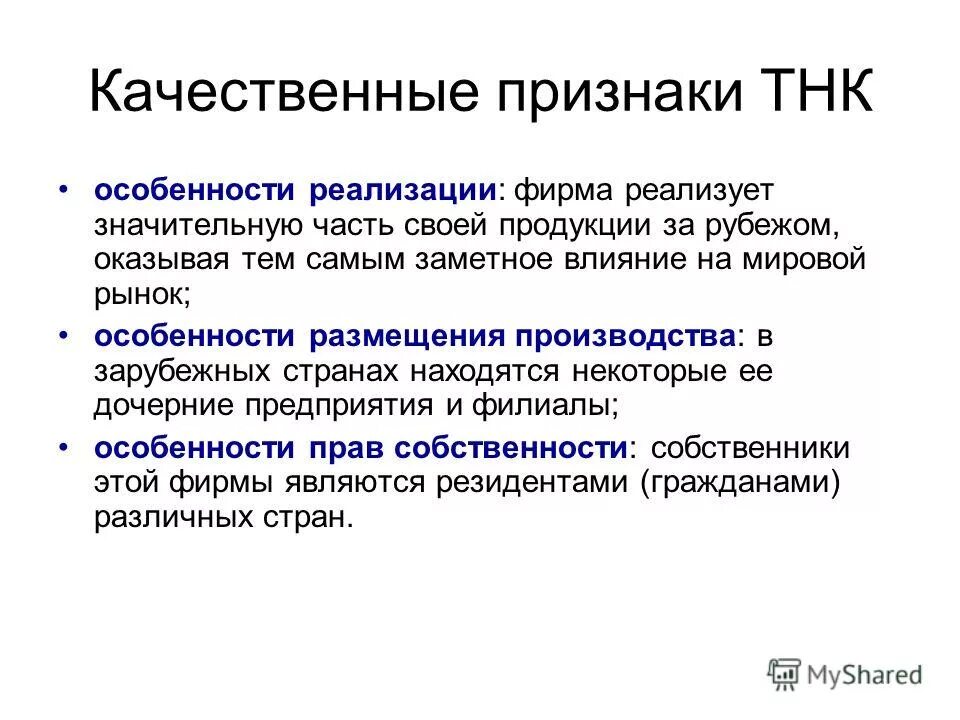 Качественные признаки ТНК

• особенности реализации: фирма реализует значительную часть своей продукции за рубежом, оказывая тем самым заметное влияние на мировой рынок;

• особенности размещения производства: в зарубежных странах находятся некоторые ее дочерние предприятия и филиалы;

• особенности прав собственности: собственники этой фирмы являются резидентами (гражданами) различных стран.

MyShared